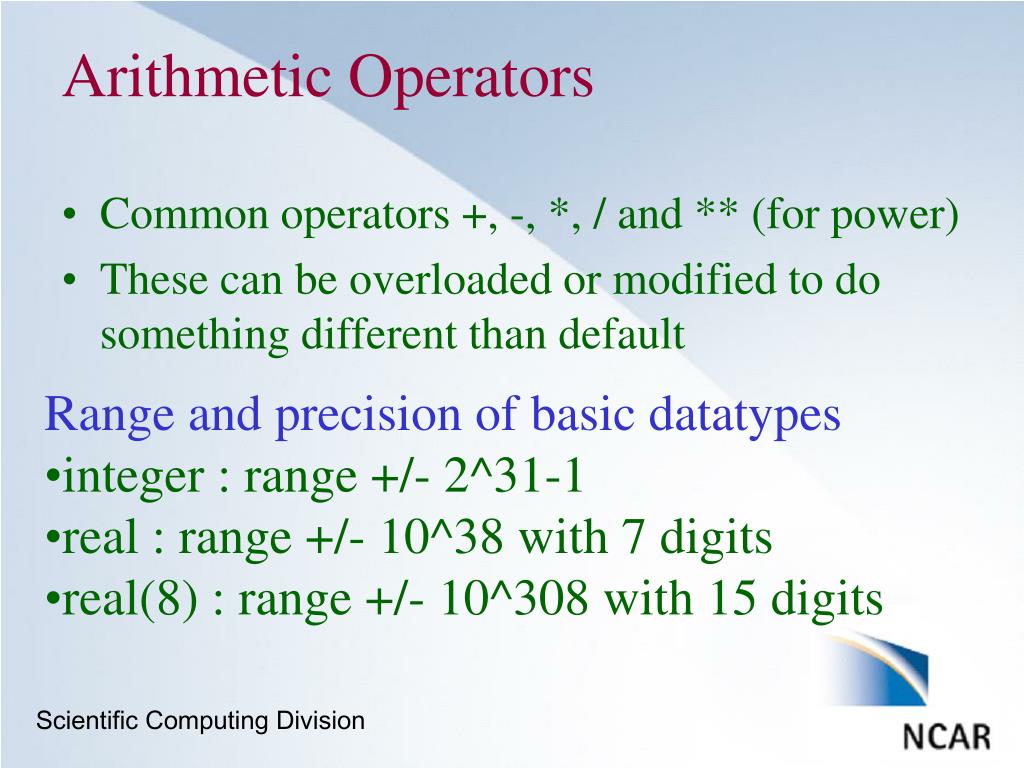 Arithmetic Operators

• Common operators +, -, *, / and ** (for power)
• These can be overloaded or modified to do something different than default

Range and precision of basic datatypes
•integer : range +/- 2^31-1
•real : range +/- 10^38 with 7 digits
•real(8) : range +/- 10^308 with 15 digits

Scientific Computing Division

NCAR